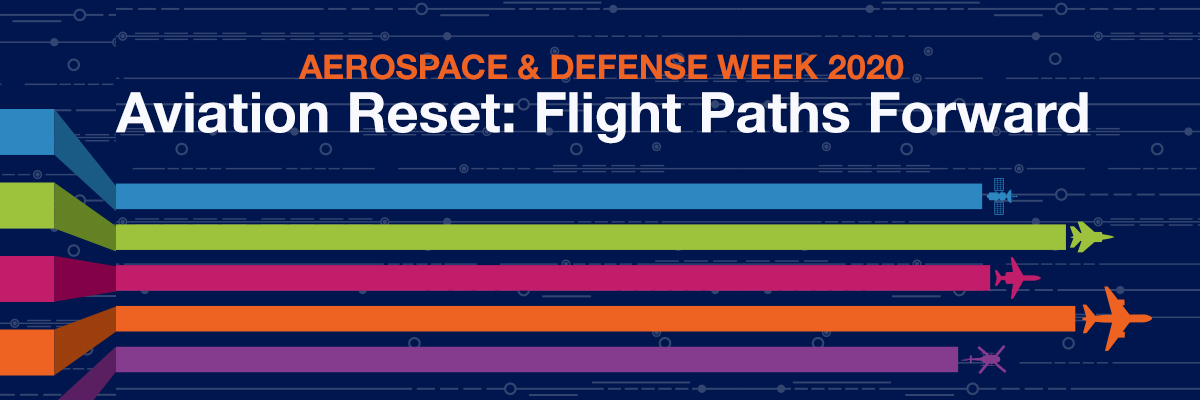 AEROSPACE & DEFENSE WEEK 2020
Aviation Reset: Flight Paths Forward